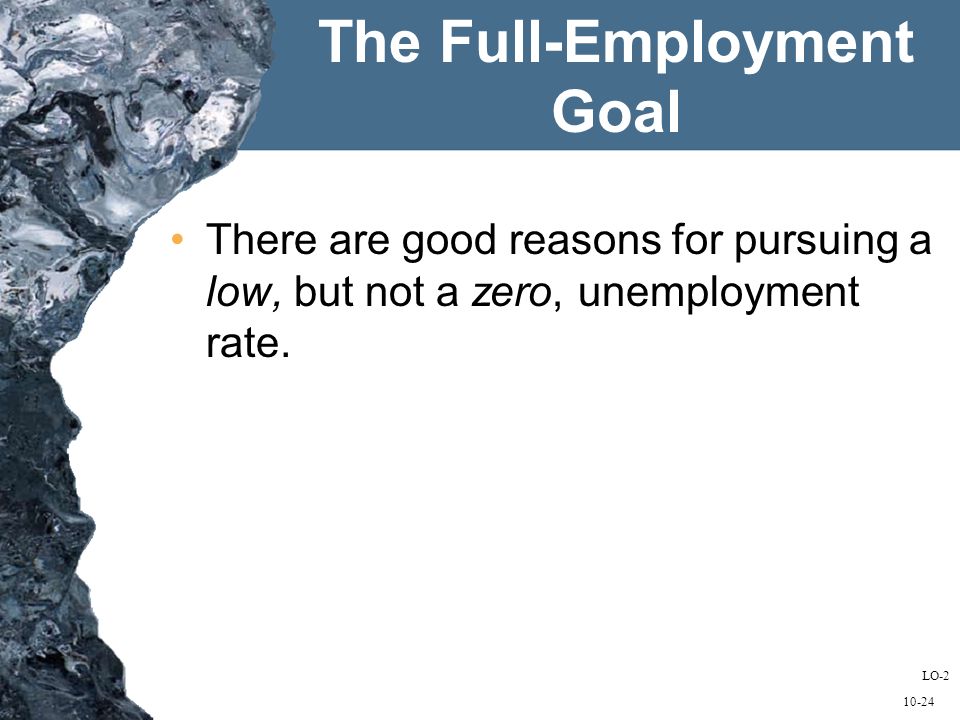 The Full-Employment Goal

• There are good reasons for pursuing a low, but not a zero, unemployment rate.

LO-2

10-24